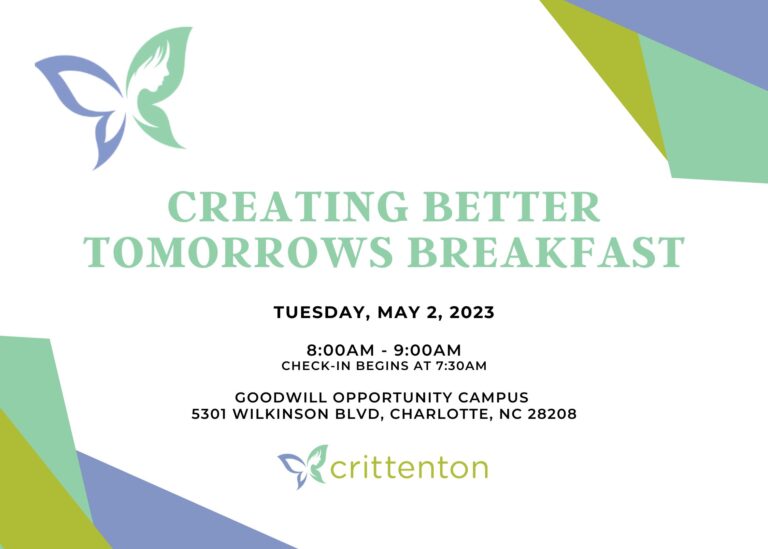 CREATING BETTER TOMORROWS BREAKFAST

TUESDAY, MAY 2, 2023

8:00AM - 9:00AM
CHECK-IN BEGINS AT 7:30AM

GOODWILL OPPORTUNITY CAMPUS
5301 WILKINSON BLVD, CHARLOTTE, NC 28208

crittenton